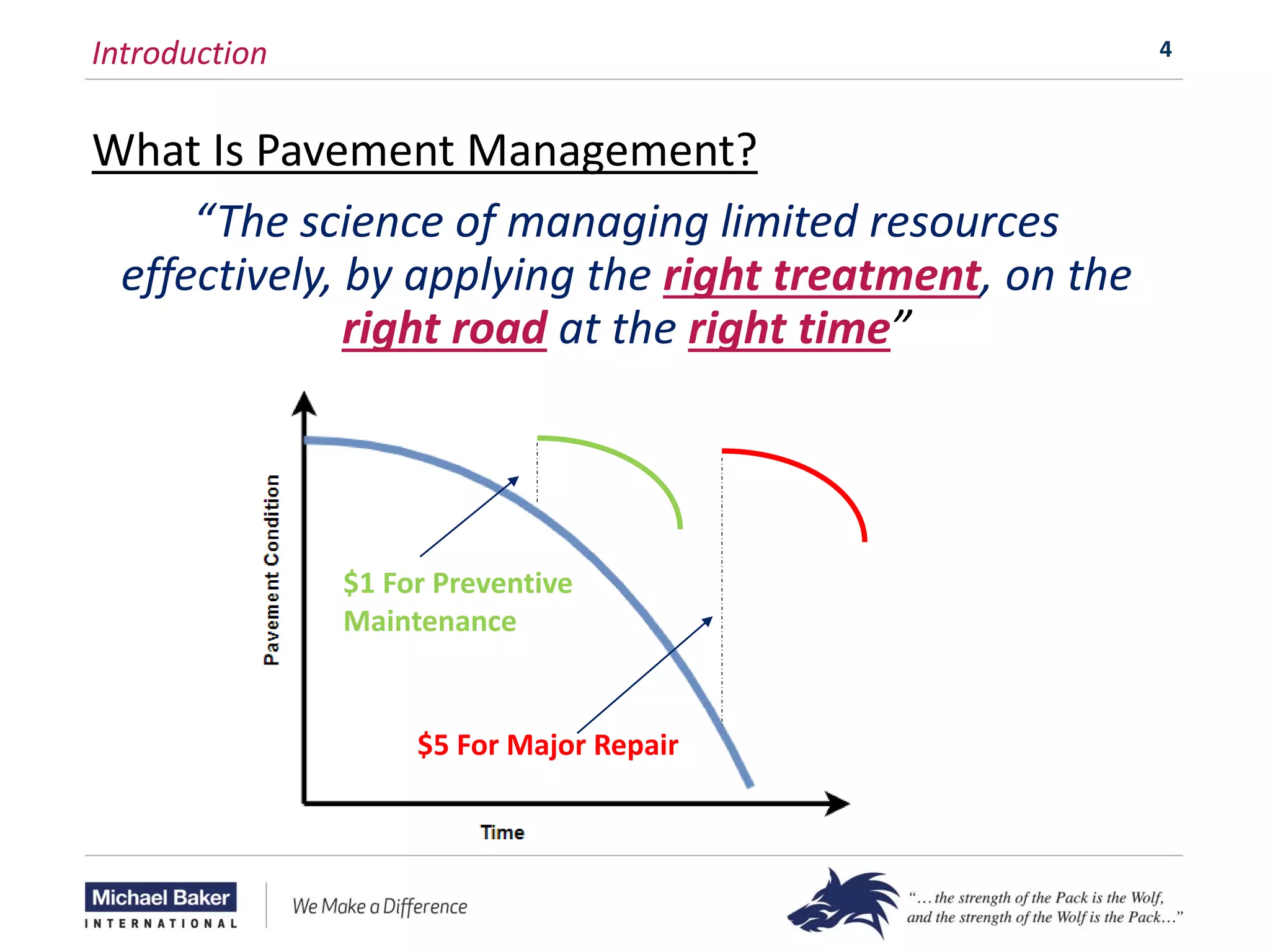 Introduction

4

What Is Pavement Management?

“The science of managing limited resources effectively, by applying the right treatment, on the right road at the right time”

Pavement Condition

$1 For Preventive Maintenance

$5 For Major Repair

Time

Michael Baker INTERNATIONAL

We Make a Difference

“…the strength of the Pack is the Wolf, and the strength of the Wolf is the Pack…”